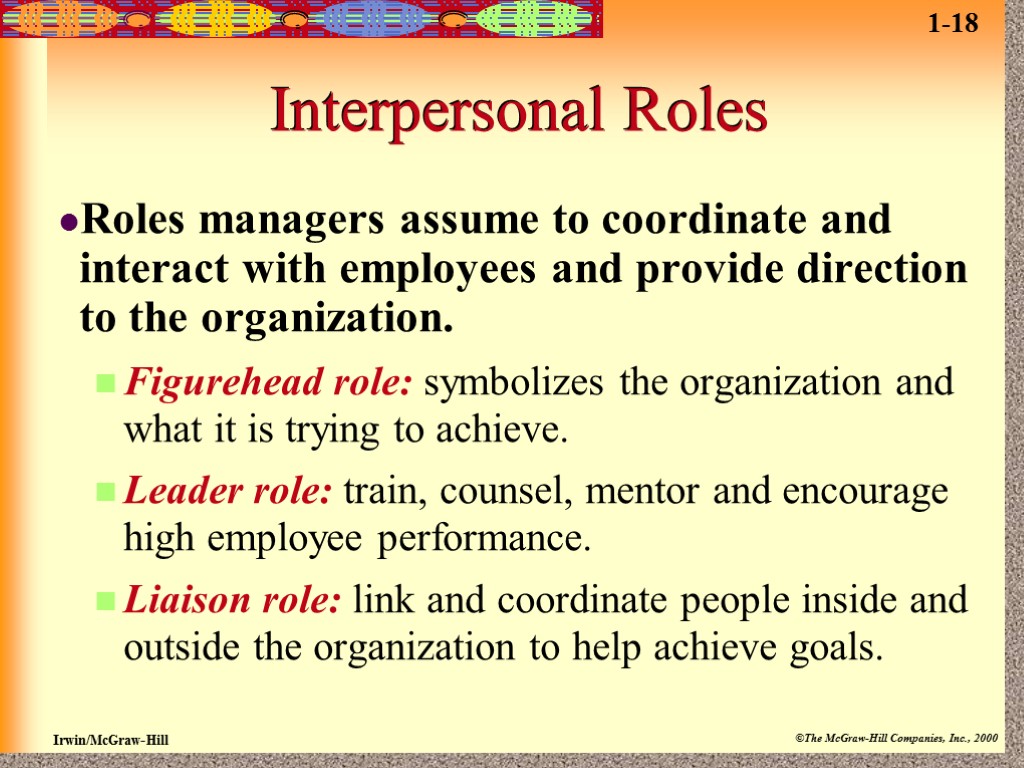 1-18

Interpersonal Roles

Roles managers assume to coordinate and interact with employees and provide direction to the organization.

Figurehead role: symbolizes the organization and what it is trying to achieve.

Leader role: train, counsel, mentor and encourage high employee performance.

Liaison role: link and coordinate people inside and outside the organization to help achieve goals.

Irwin/McGraw-Hill

©The McGraw-Hill Companies, Inc., 2000